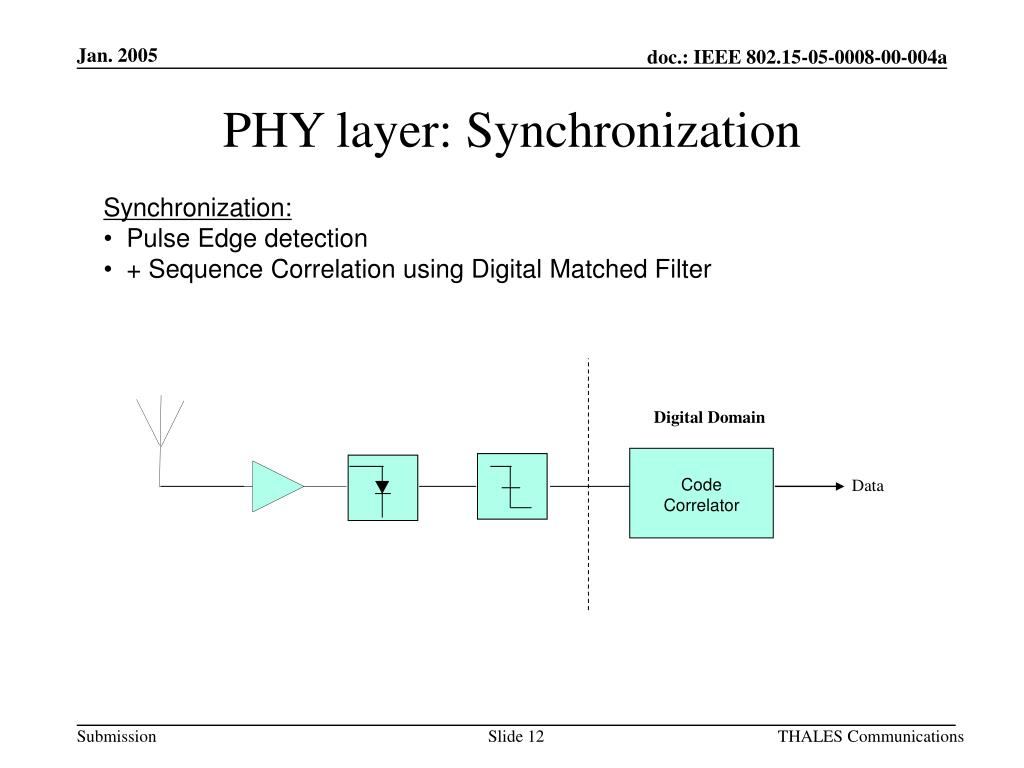 Jan. 2005

doc.: IEEE 802.15-05-0008-00-004a

PHY layer: Synchronization

Synchronization:
• Pulse Edge detection
• + Sequence Correlation using Digital Matched Filter

Digital Domain

Code Correlator

Data

Submission

Slide 12

THALES Communications